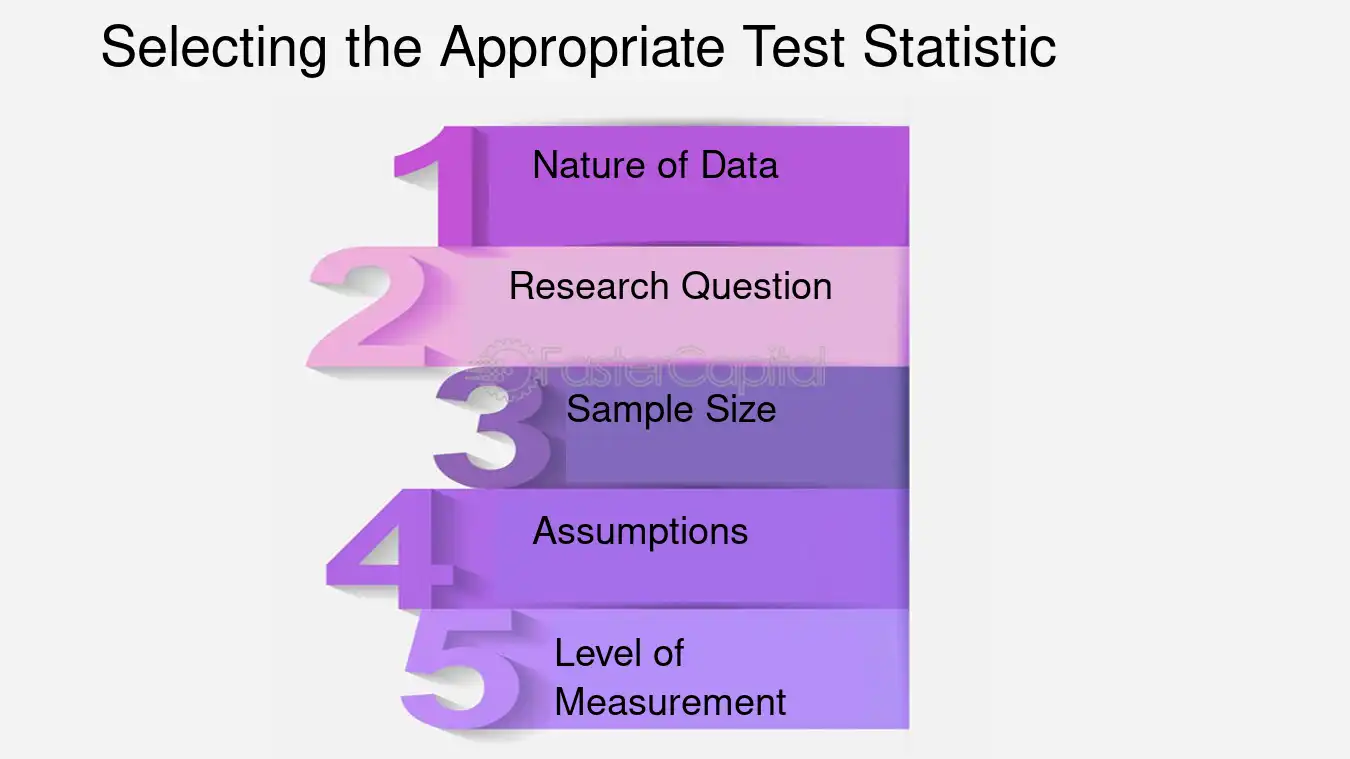 Selecting the Appropriate Test Statistic

1 Nature of Data

2 Research Question

FasterCapital

3 Sample Size

4 Assumptions

5 Level of Measurement